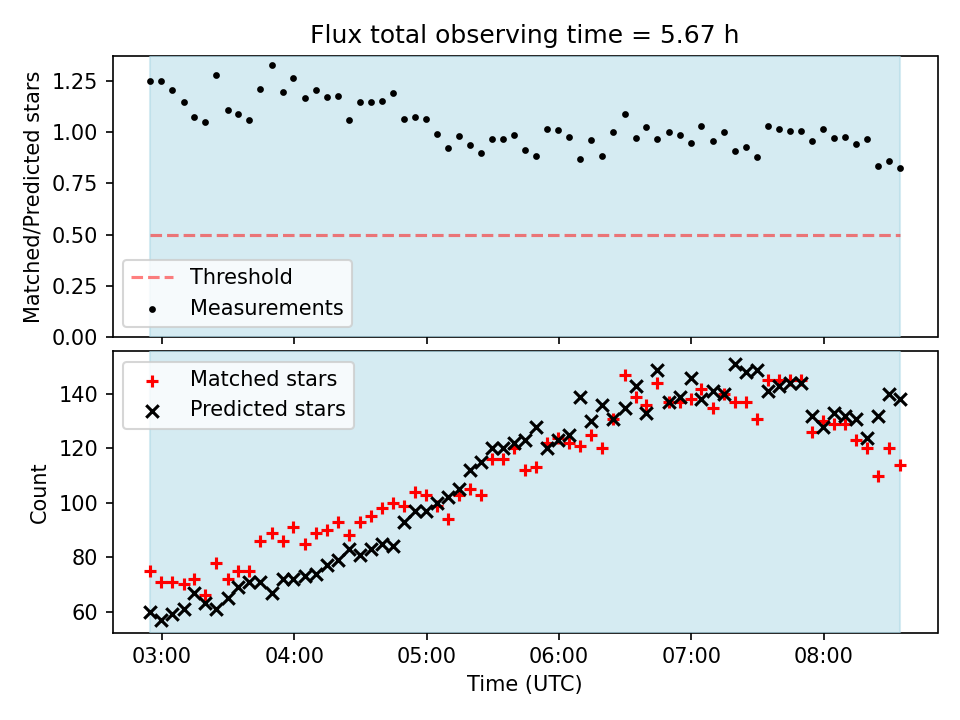 Flux total observing time = 5.67 h

Matched/Predicted stars

1.25
1.00
0.75
0.50
0.25
0.00

Threshold
Measurements

Matched stars
Predicted stars

Count

140
120
100
80
60

03:00
04:00
05:00
06:00
07:00
08:00

Time (UTC)